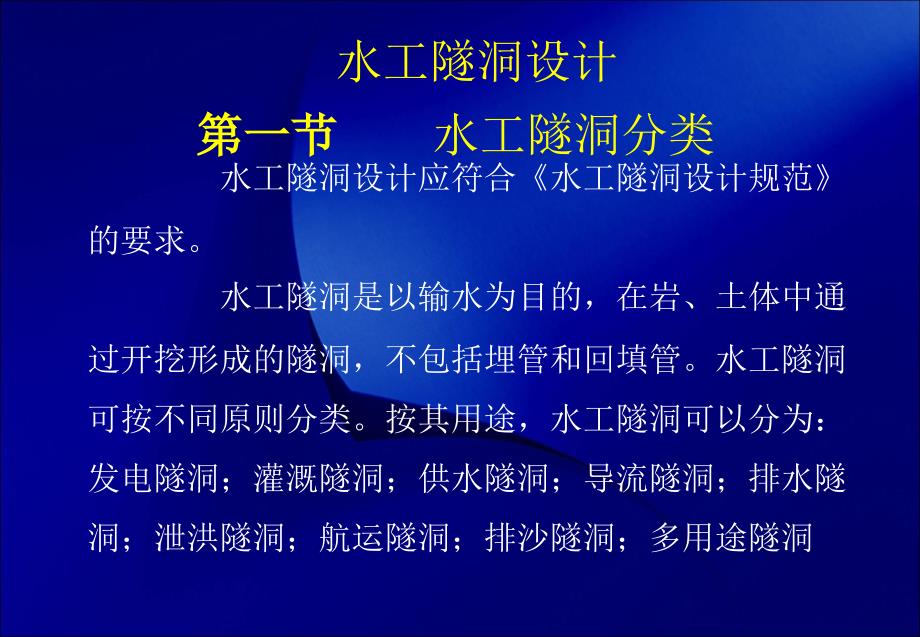 水工隧洞设计

第一节　　水工隧洞分类

水工隧洞设计应符合《水工隧洞设计规范》的要求。

水工隧洞是以输水为目的，在岩、土体中通过开挖形成的隧洞，不包括埋管和回填管。水工隧洞可按不同原则分类。按其用途，水工隧洞可以分为：发电隧洞；灌溉隧洞；供水隧洞；导流隧洞；排水隧洞；泄洪隧洞；航运隧洞；排沙隧洞；多用途隧洞